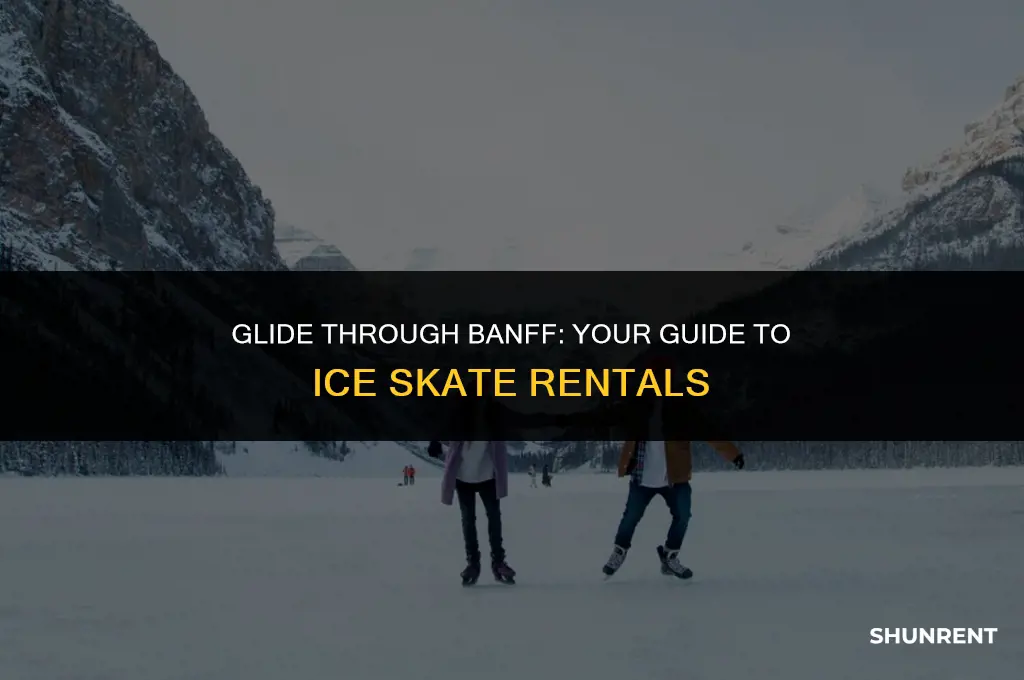 GLIDE THROUGH BANFF: YOUR GUIDE TO
ICE SKATE RENTALS

SHUNRENT